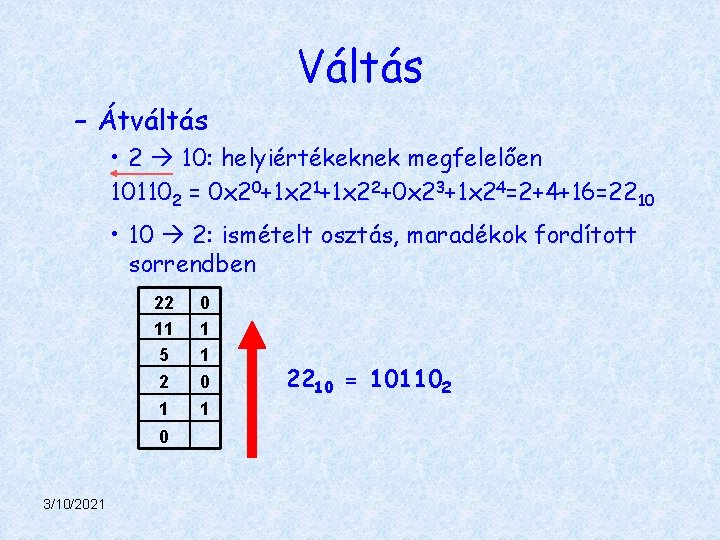 Váltás

– Átváltás

• 2 → 10: helyiértékeknek megfelelően

$10110_2 = 0x2^0+1x2^1+1x2^2+0x2^3+1x2^4=2+4+16=22_{10}$

• 10 → 2: ismételt osztás, maradékok fordított sorrendben

| 22 | 0 |
|---|---|
| 11 | 1 |
| 5 | 1 |
| 2 | 0 |
| 1 | 1 |
| 0 | |

$22_{10} = 10110_2$

3/10/2021